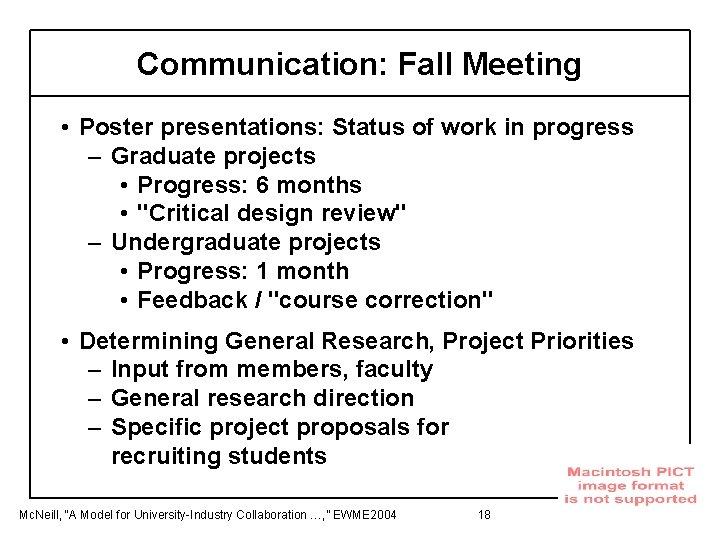 Communication: Fall Meeting

• Poster presentations: Status of work in progress
– Graduate projects
• Progress: 6 months
• "Critical design review"
– Undergraduate projects
• Progress: 1 month
• Feedback / "course correction"

• Determining General Research, Project Priorities
– Input from members, faculty
– General research direction
– Specific project proposals for recruiting students

Macintosh PICT image format is not supported

McNeill, "A Model for University-Industry Collaboration ...," EWME2004 18